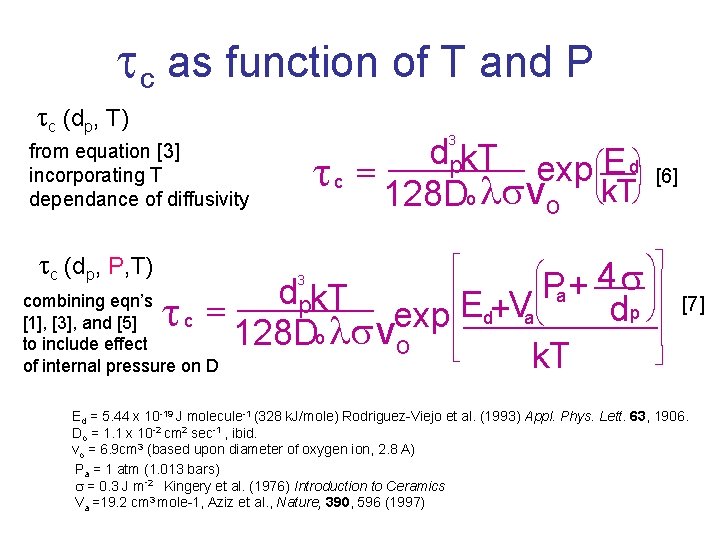 $\tau_c$ as function of T and P

$\tau_c$ ($d_p$, T)

from equation [3] incorporating T dependance of diffusivity

$\tau_c = \frac{d_p^3 kT}{128 D_o \lambda \sigma v_o} \exp\left(\frac{E_d}{kT}\right)$ [6]

$\tau_c$ ($d_p$, P,T)

combining eqn's [1], [3], and [5] to include effect of internal pressure on D

$\tau_c = \frac{d_p^3 kT}{128 D_o \lambda \sigma v_o} \exp\left[\frac{E_d + V_a\left(P_a + \frac{4\sigma}{d_p}\right)}{kT}\right]$ [7]

$E_d$ = 5.44 x $10^{-19}$ J molecule$^{-1}$ (328 kJ/mole) Rodriguez-Viejo et al. (1993) Appl. Phys. Lett. 63, 1906.
$D_o$ = 1.1 x $10^{-2}$ cm$^2$ sec$^{-1}$ , ibid.
$v_o$ = 6.9cm$^3$ (based upon diameter of oxygen ion, 2.8 A)
$P_a$ = 1 atm (1.013 bars)
$\sigma$ = 0.3 J m$^{-2}$ Kingery et al. (1976) Introduction to Ceramics
$V_a$ =19.2 cm$^3$ mole-1, Aziz et al., Nature, 390, 596 (1997)